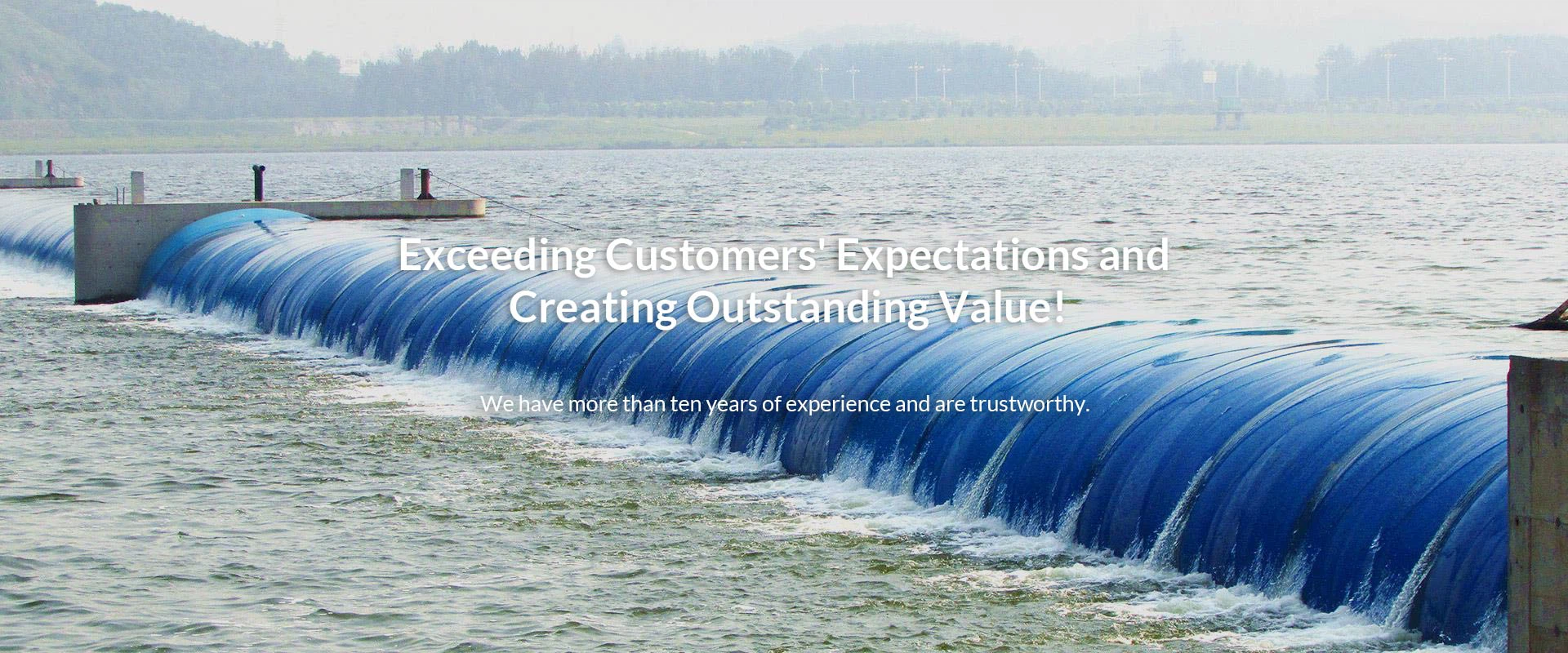 Exceeding Customers' Expectations and Creating Outstanding Value!

We have more than ten years of experience and are trustworthy.